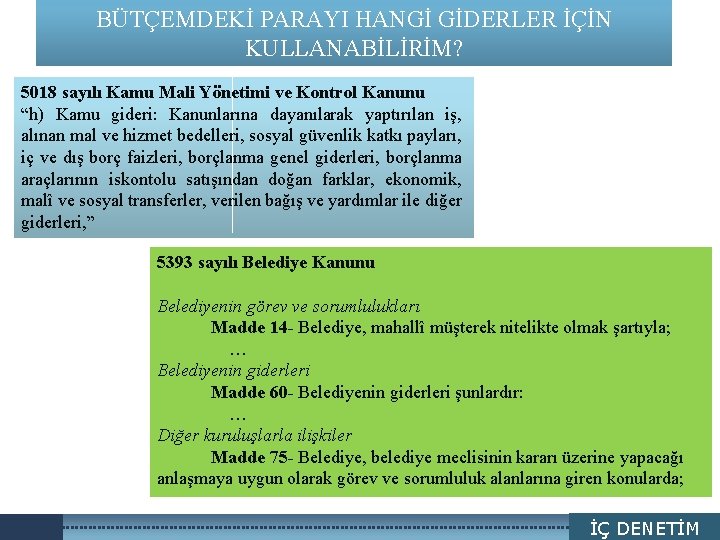 BÜTÇEMDEKİ PARAYI HANGİ GİDERLER İÇİN KULLANABİLİRİM?

5018 sayılı Kamu Mali Yönetimi ve Kontrol Kanunu
“h) Kamu gideri: Kanunlarına dayanılarak yaptırılan iş, alınan mal ve hizmet bedelleri, sosyal güvenlik katkı payları, iç ve dış borç faizleri, borçlanma genel giderleri, borçlanma araçlarının iskontolu satışından doğan farklar, ekonomik, malî ve sosyal transferler, verilen bağış ve yardımlar ile diğer giderleri,”

5393 sayılı Belediye Kanunu

Belediyenin görev ve sorumlulukları
Madde 14- Belediye, mahallî müşterek nitelikte olmak şartıyla;
…
Belediyenin giderleri
Madde 60- Belediyenin giderleri şunlardır:
…
Diğer kuruluşlarla ilişkiler
Madde 75- Belediye, belediye meclisinin kararı üzerine yapacağı anlaşmaya uygun olarak görev ve sorumluluk alanlarına giren konularda;

İÇ DENETİM